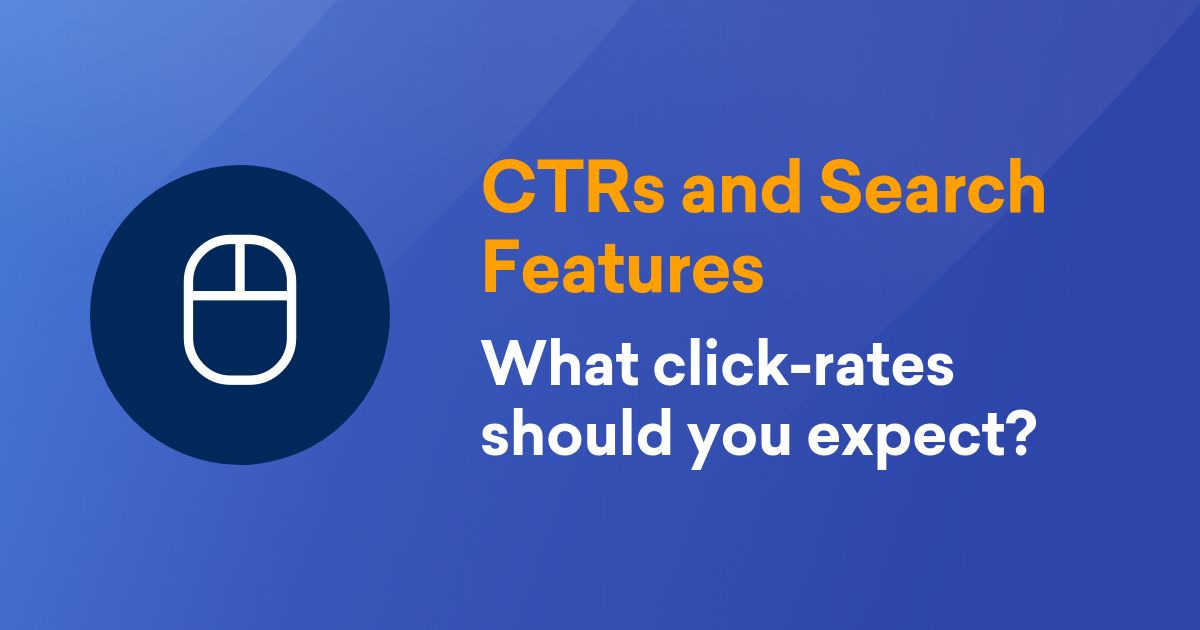 CTRs and Search Features

What click-rates should you expect?